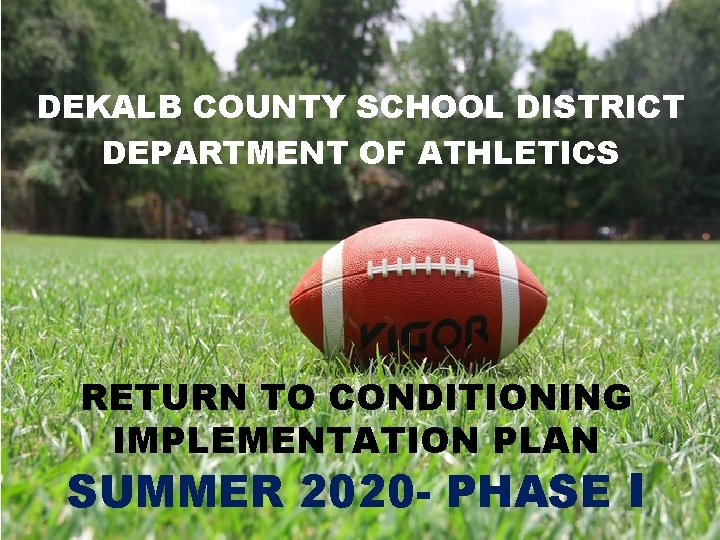 DEKALB COUNTY SCHOOL DISTRICT
DEPARTMENT OF ATHLETICS

VIGOR

RETURN TO CONDITIONING IMPLEMENTATION PLAN

SUMMER 2020- PHASE I